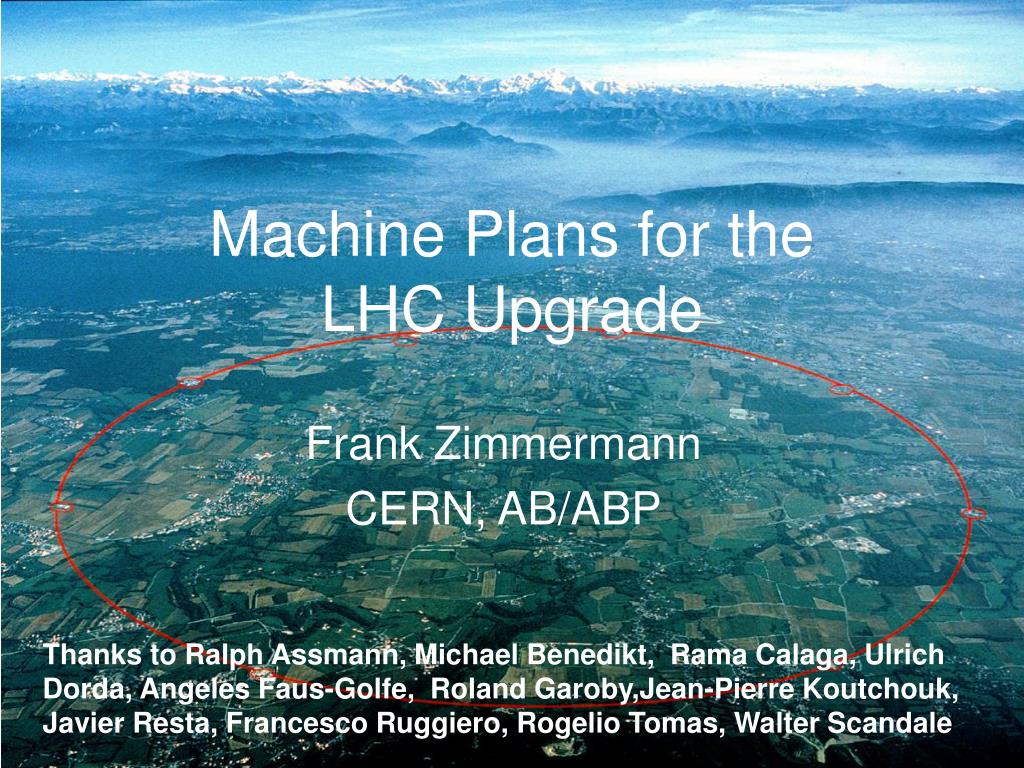 Machine Plans for the LHC Upgrade

Frank Zimmermann

CERN, AB/ABP

Thanks to Ralph Assmann, Michael Benedikt, Rama Calaga, Ulrich Dorda, Angeles Faus-Golfe, Roland Garoby,Jean-Pierre Koutchouk, Javier Resta, Francesco Ruggiero, Rogelio Tomas, Walter Scandale